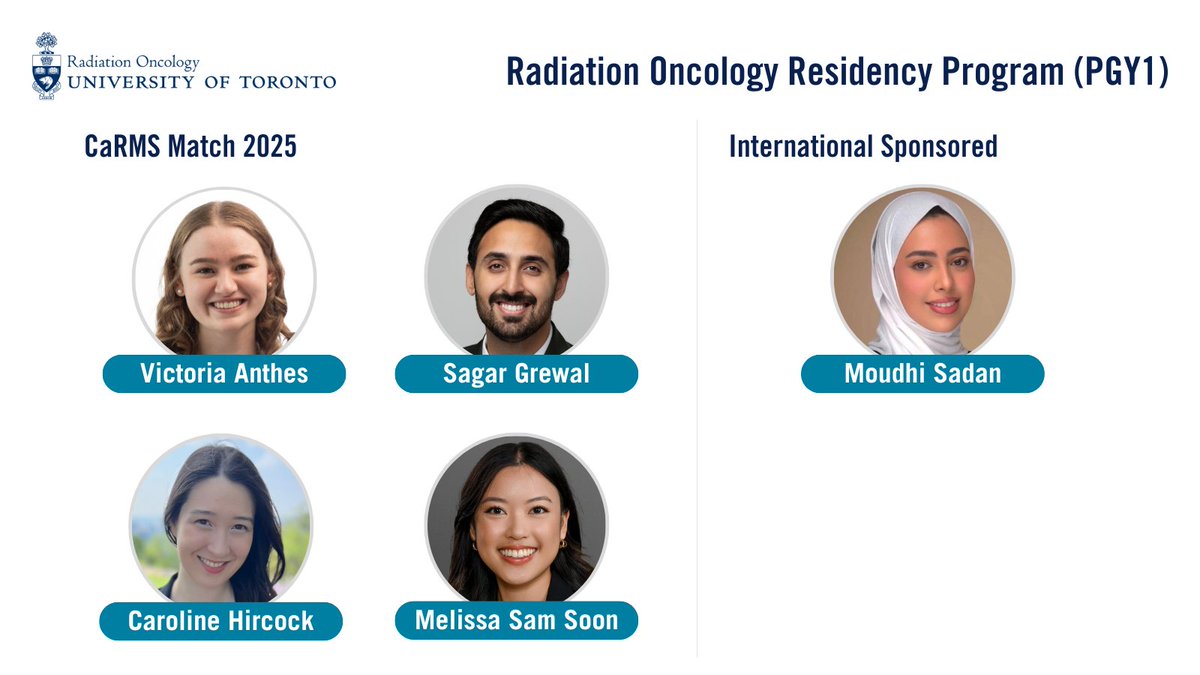 Radiation Oncology
UNIVERSITY OF TORONTO

Radiation Oncology Residency Program (PGY1)

CaRMS Match 2025

Victoria Anthes

Sagar Grewal

Caroline Hircock

Melissa Sam Soon

International Sponsored

Moudhi Sadan